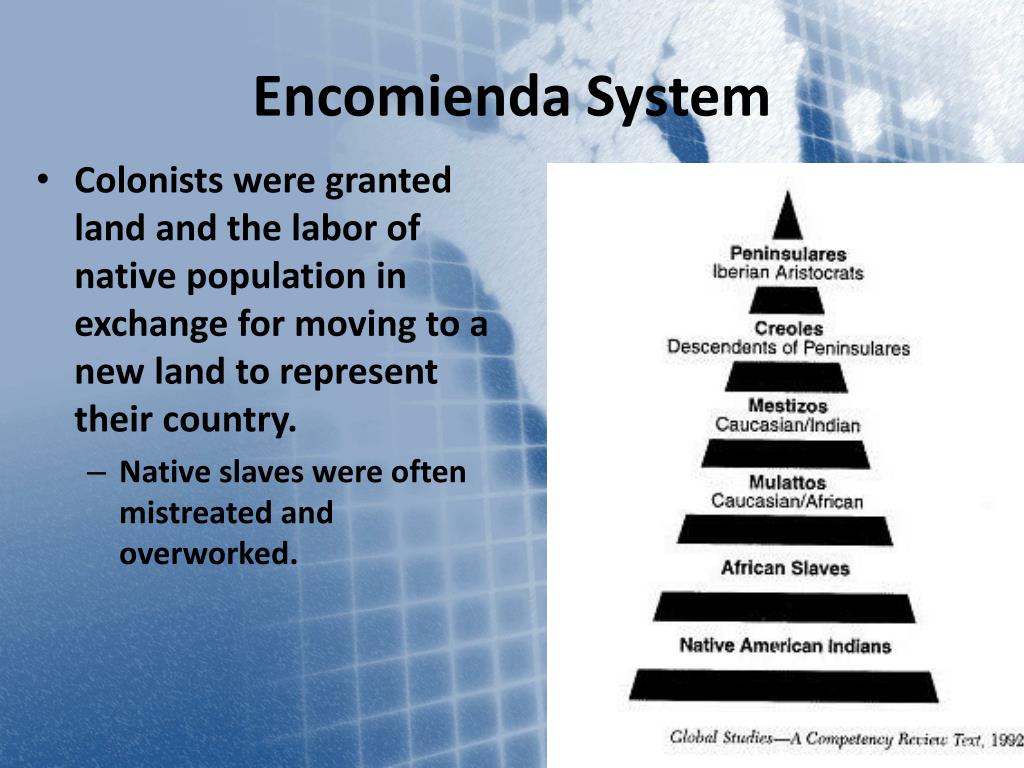 Encomienda System

• Colonists were granted land and the labor of native population in exchange for moving to a new land to represent their country.
– Native slaves were often mistreated and overworked.

Peninsulares
Iberian Aristocrats

Creoles
Descendents of Peninsulares

Mestizos
Caucasian/Indian

Mulattos
Caucasian/African

African Slaves

Native American Indians

Global Studies—A Competency Review Text, 1992